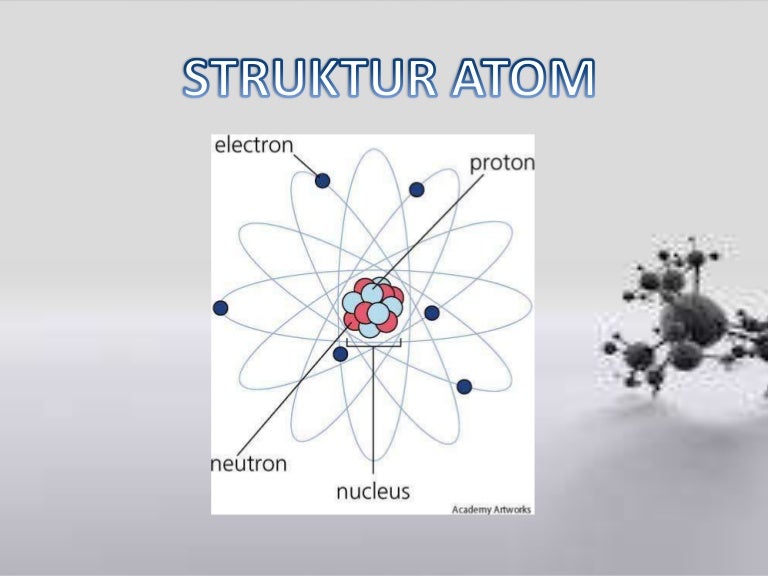 STRUKTUR ATOM

electron

proton

neutron

nucleus

Academy Artworks